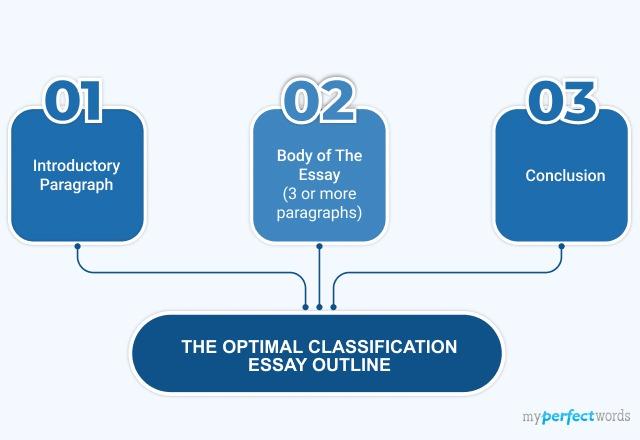 01

Introductory Paragraph

02

Body of The Essay (3 or more paragraphs)

03

Conclusion

THE OPTIMAL CLASSIFICATION ESSAY OUTLINE

myperfectwords